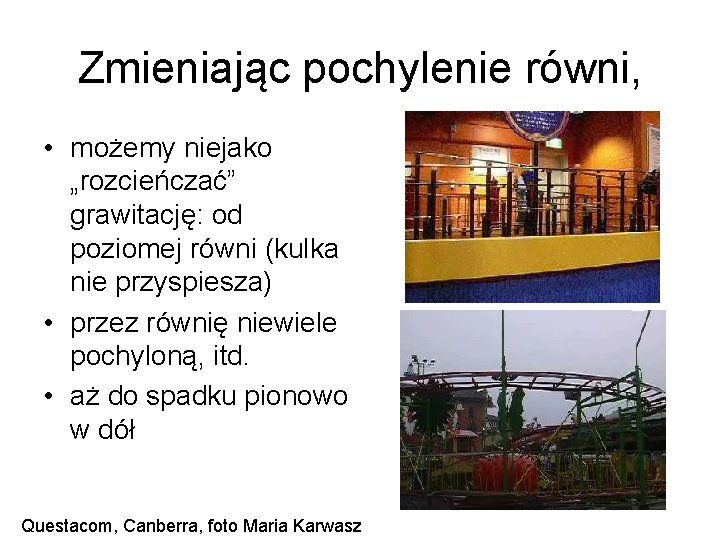 Zmieniając pochylenie równi,

• możemy niejako „rozcieńczać” grawitację: od poziomej równi (kulka nie przyspiesza)
• przez równię niewiele pochyloną, itd.
• aż do spadku pionowo w dół

Questacom, Canberra, foto Maria Karwasz